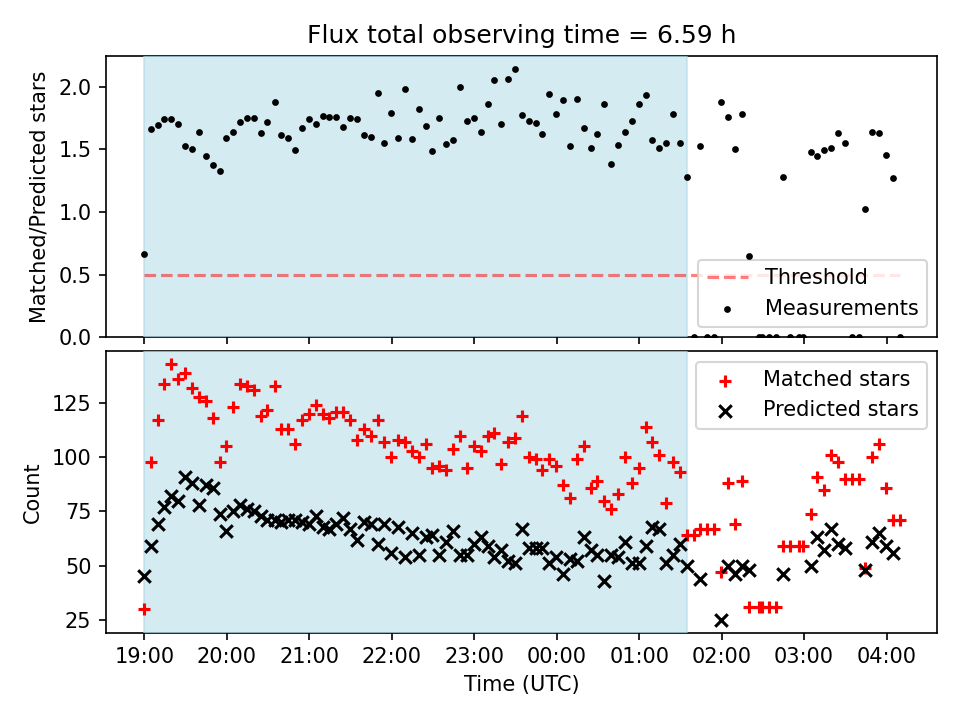 Flux total observing time = 6.59 h

Matched/Predicted stars

2.0
1.5
1.0
0.5
0.0

Threshold
Measurements

Count

125
100
75
50
25

Matched stars
Predicted stars

19:00 20:00 21:00 22:00 23:00 00:00 01:00 02:00 03:00 04:00

Time (UTC)